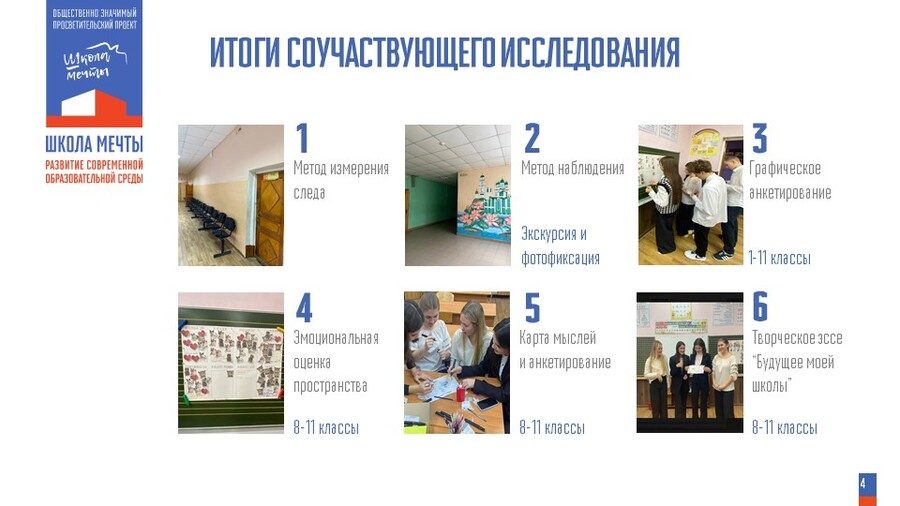 ОБЩЕСТВЕННО ЗНАЧИМЫЙ ПРОСВЕТИТЕЛЬСКИЙ ПРОЕКТ

Школа мечты

ШКОЛА МЕЧТЫ

РАЗВИТИЕ СОВРЕМЕННОЙ ОБРАЗОВАТЕЛЬНОЙ СРЕДЫ

ИТОГИ СОУЧАСТВУЮЩЕГО ИССЛЕДОВАНИЯ

1
Метод измерения следа

2
Метод наблюдения

Экскурсия и фотофиксация

3
Графическое анкетирование

1-11 классы

4
Эмоциональная оценка пространства

8-11 классы

5
Карта мыслей и анкетирование

8-11 классы

6
Творческое эссе "Будущее моей школы"

8-11 классы

4